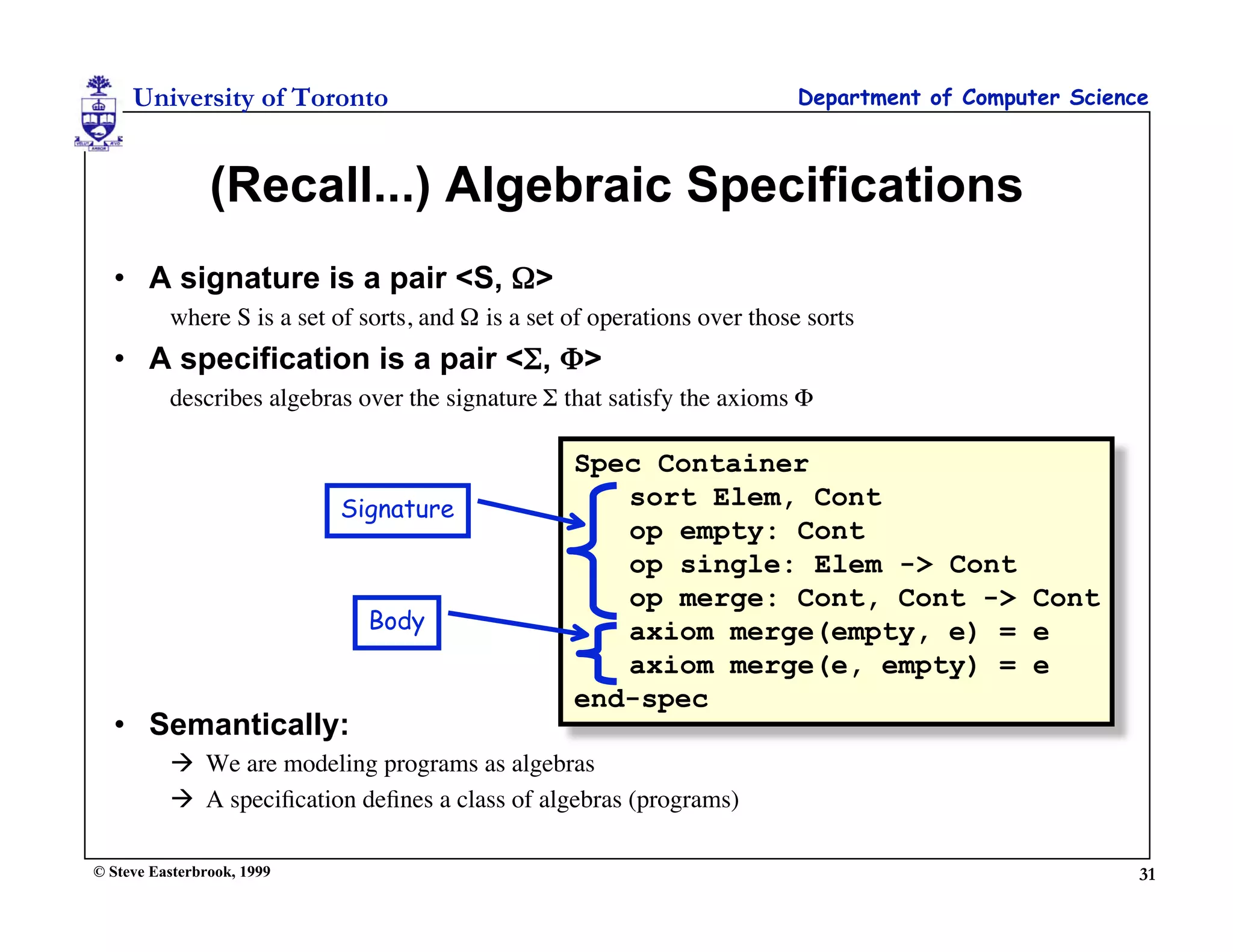 University of Toronto

Department of Computer Science

(Recall...) Algebraic Specifications

• A signature is a pair <S, Ω>

where S is a set of sorts, and Ω is a set of operations over those sorts

• A specification is a pair <Σ, Φ>

describes algebras over the signature Σ that satisfy the axioms Φ

Signature

Body

Spec Container
sort Elem, Cont
op empty: Cont
op single: Elem -> Cont
op merge: Cont, Cont -> Cont
axiom merge(empty, e) = e
axiom merge(e, empty) = e
end-spec

• Semantically:

→ We are modeling programs as algebras

→ A specification defines a class of algebras (programs)

© Steve Easterbrook, 1999

31